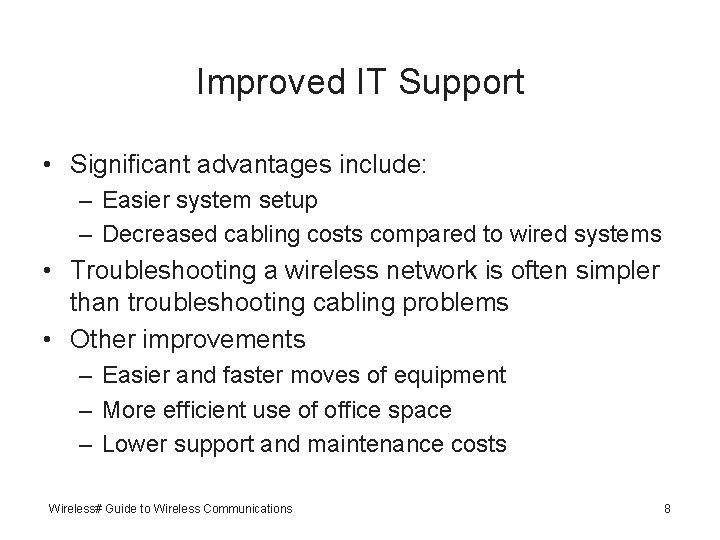 Improved IT Support

• Significant advantages include:
  – Easier system setup
  – Decreased cabling costs compared to wired systems
• Troubleshooting a wireless network is often simpler than troubleshooting cabling problems
• Other improvements
  – Easier and faster moves of equipment
  – More efficient use of office space
  – Lower support and maintenance costs

Wireless# Guide to Wireless Communications

8